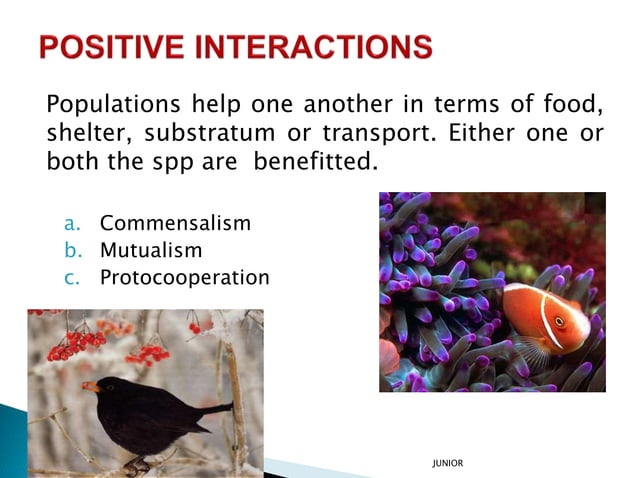 POSITIVE INTERACTIONS

Populations help one another in terms of food, shelter, substratum or transport. Either one or both the spp are benefitted.

a. Commensalism
b. Mutualism
c. Protocooperation

JUNIOR